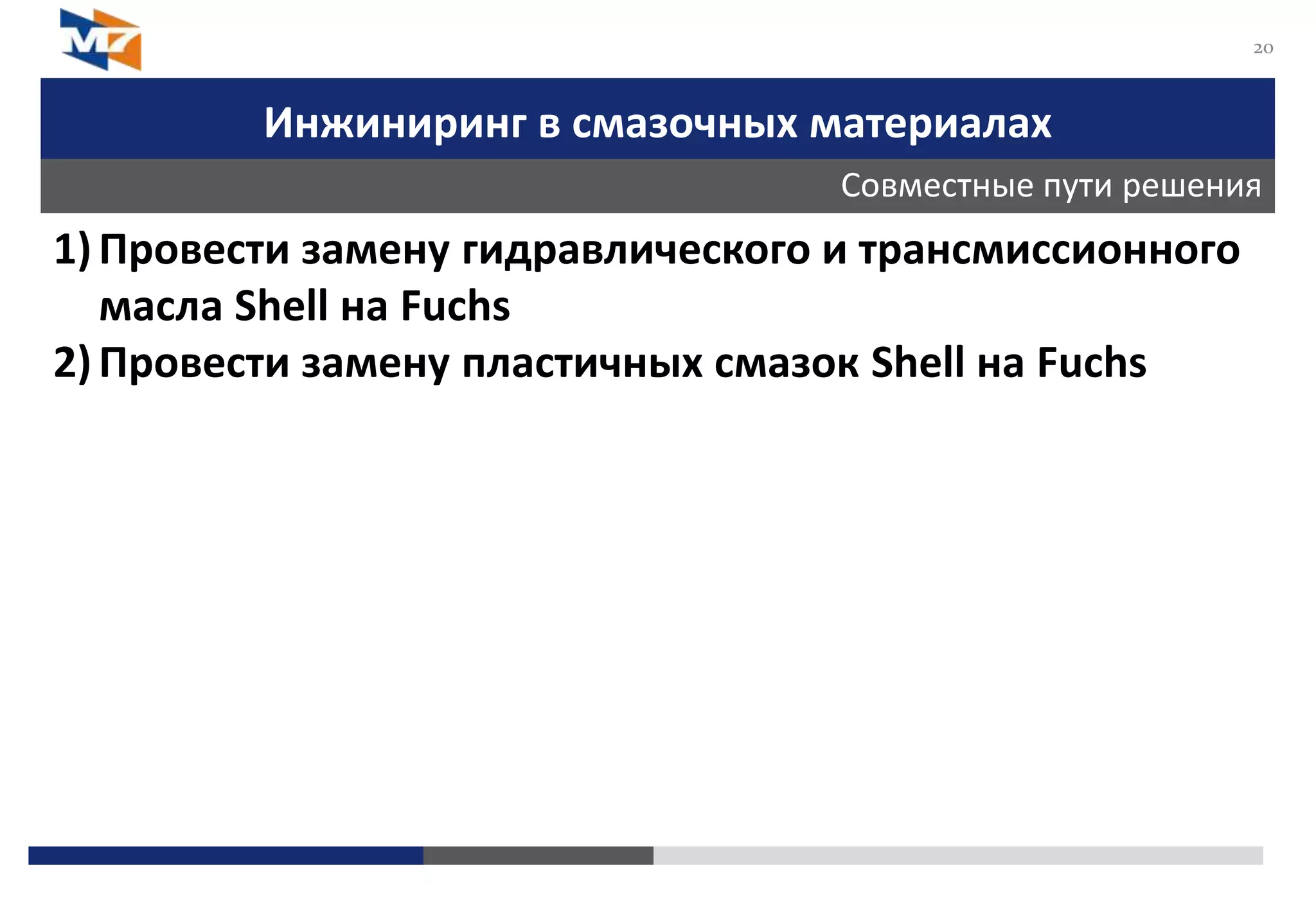 M7

20

Инжиниринг в смазочных материалах

Совместные пути решения

1) Провести замену гидравлического и трансмиссионного масла Shell на Fuchs

2) Провести замену пластичных смазок Shell на Fuchs